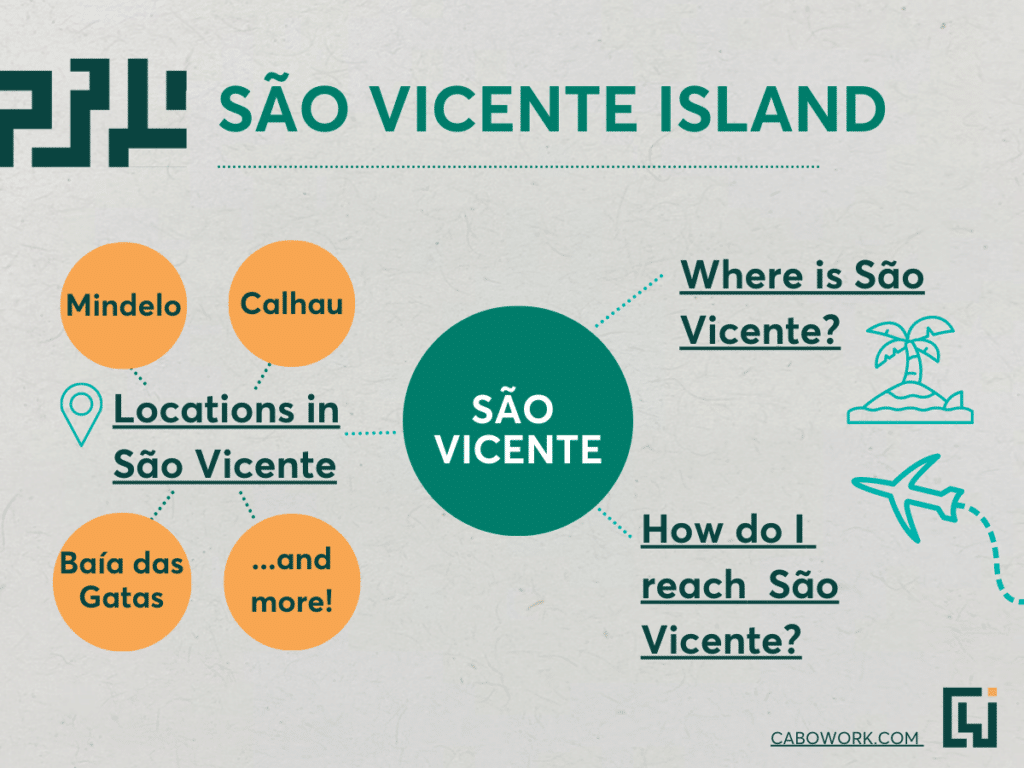 SÃO VICENTE ISLAND

Mindelo

Calhau

Locations in São Vicente

Baía das Gatas

...and more!

SÃO VICENTE

Where is São Vicente?

How do I reach São Vicente?

CABOWORK.COM